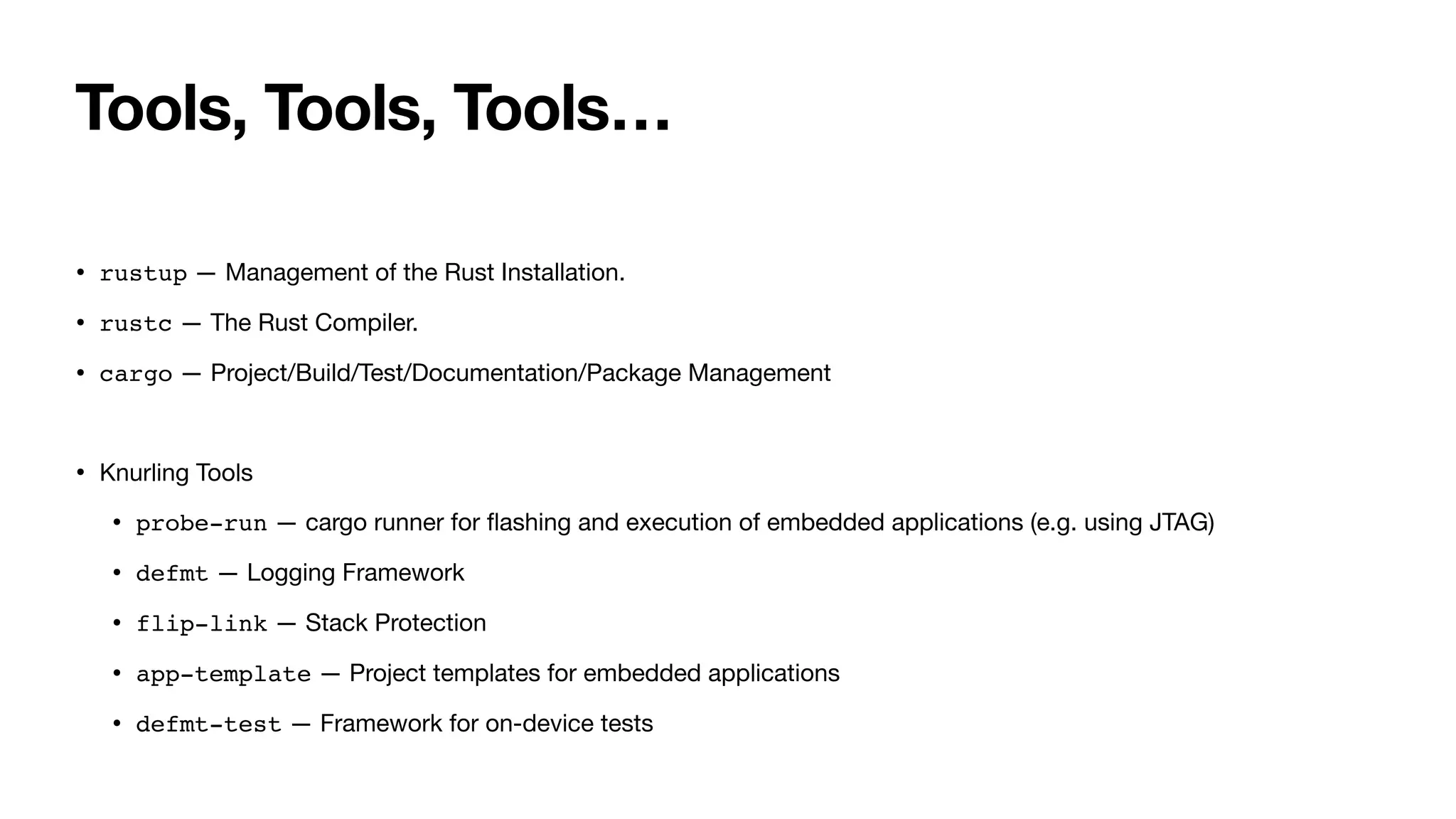 Tools, Tools, Tools…

• rustup — Management of the Rust Installation.
• rustc — The Rust Compiler.
• cargo — Project/Build/Test/Documentation/Package Management

• Knurling Tools
  • probe-run — cargo runner for flashing and execution of embedded applications (e.g. using JTAG)
  • defmt — Logging Framework
  • flip-link — Stack Protection
  • app-template — Project templates for embedded applications
  • defmt-test — Framework for on-device tests